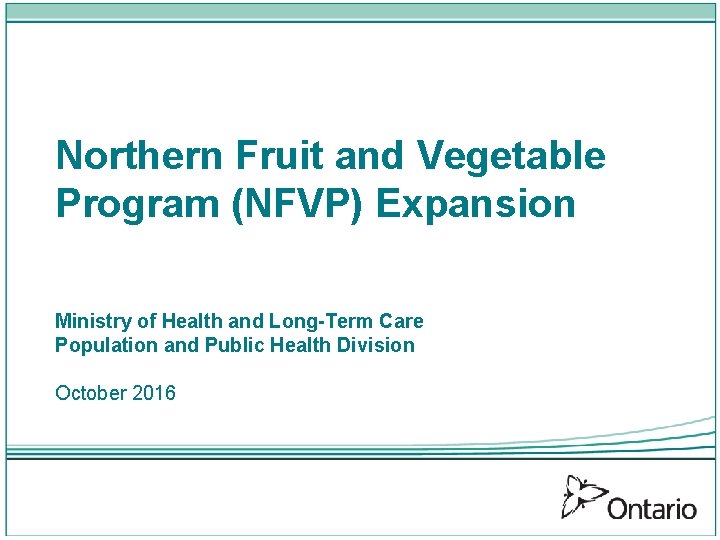 Northern Fruit and Vegetable Program (NFVP) Expansion

Ministry of Health and Long-Term Care
Population and Public Health Division

October 2016

Ontario